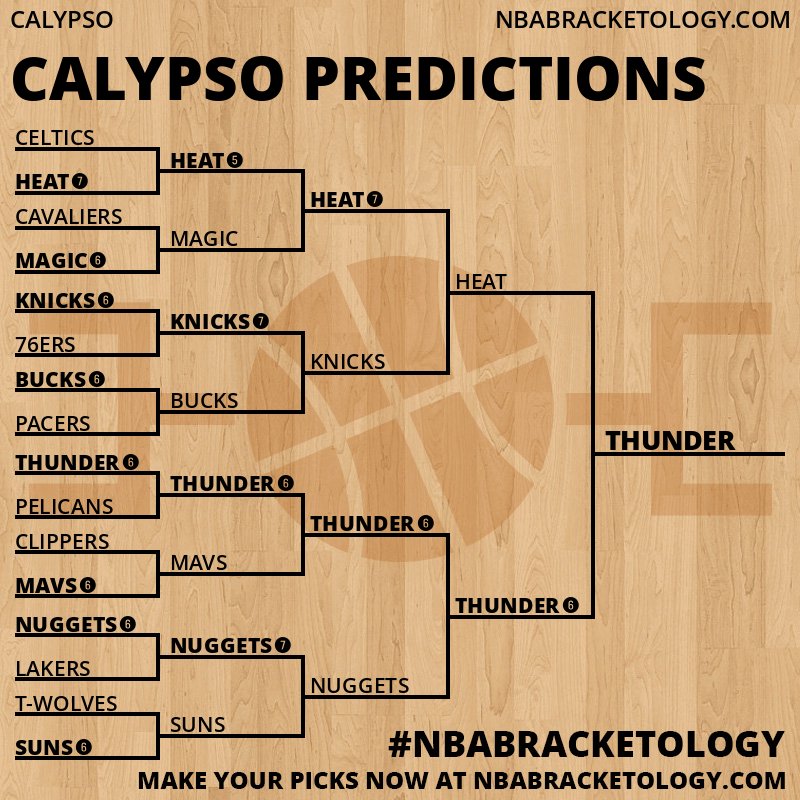 CALYPSO
NBABRACKETOLOGY.COM

CALYPSO PREDICTIONS

CELTICS
HEAT 7
CAVALIERS
MAGIC 6
KNICKS 6
76ERS
BUCKS 6
PACERS
THUNDER 6
PELICANS
CLIPPERS
MAVS 6
NUGGETS 6
LAKERS
T-WOLVES
SUNS 6

HEAT 5
MAGIC
KNICKS 7
BUCKS
THUNDER 6
MAVS
NUGGETS 7
SUNS

HEAT 7
KNICKS
THUNDER 6
NUGGETS

HEAT
THUNDER 6

THUNDER

#NBABRACKETOLOGY
MAKE YOUR PICKS NOW AT NBABRACKETOLOGY.COM